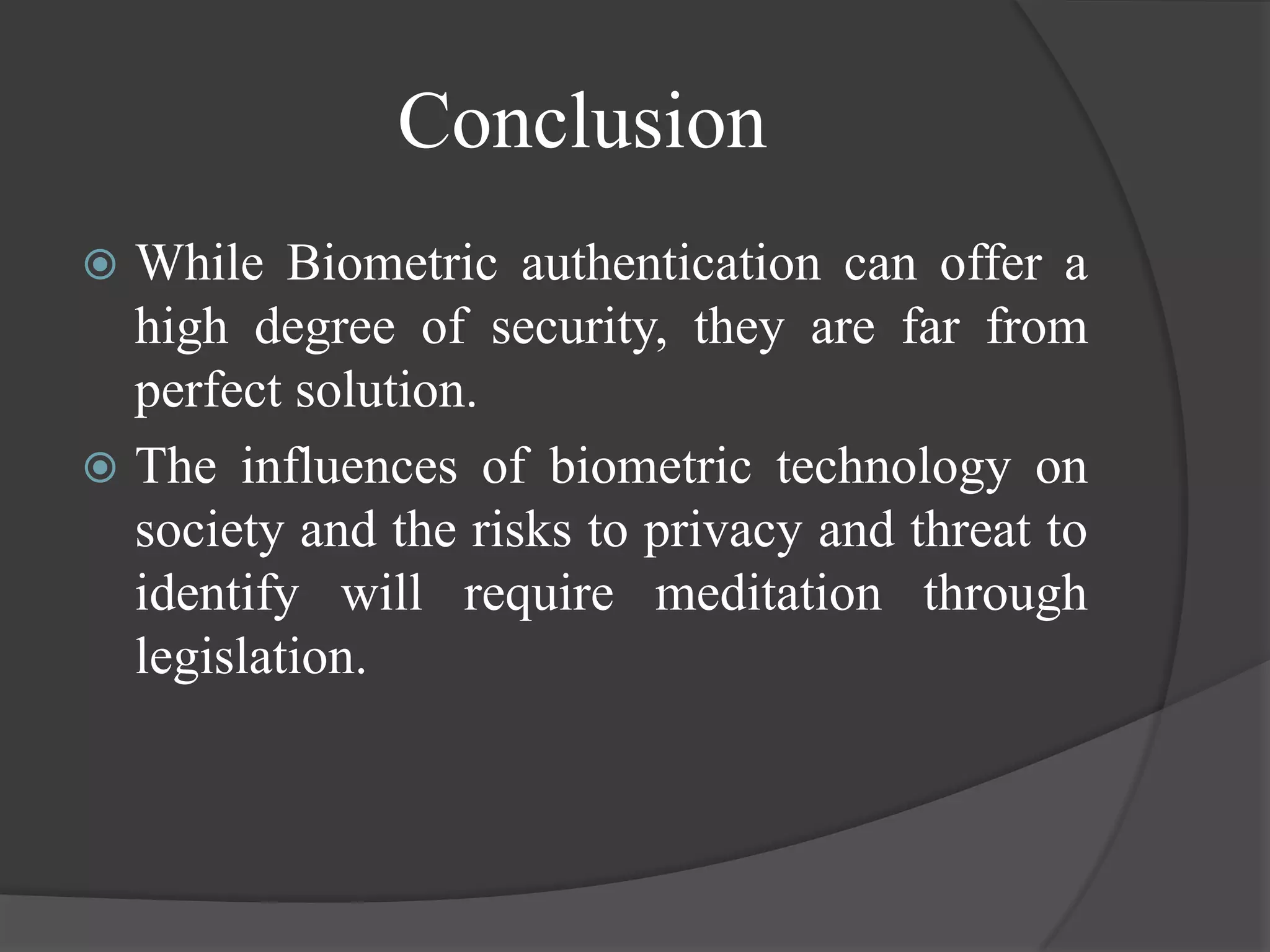 Conclusion

While Biometric authentication can offer a high degree of security, they are far from perfect solution.

The influences of biometric technology on society and the risks to privacy and threat to identify will require meditation through legislation.